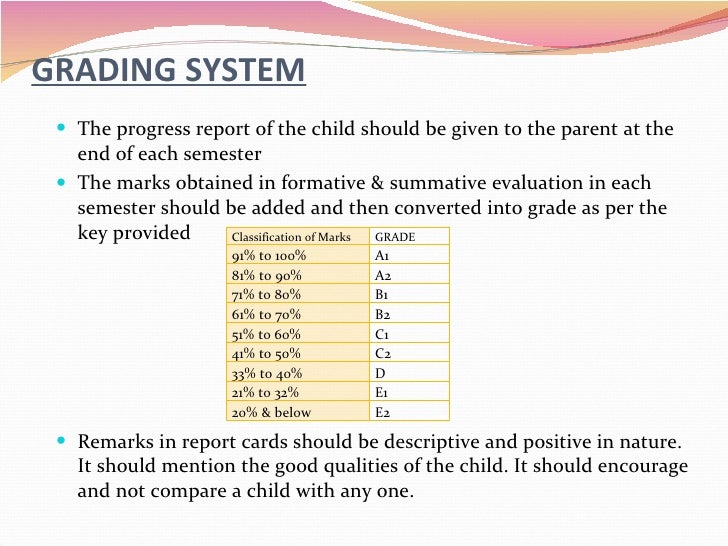 GRADING SYSTEM

- The progress report of the child should be given to the parent at the end of each semester
- The marks obtained in formative & summative evaluation in each semester should be added and then converted into grade as per the key provided

| Classification of Marks | GRADE |
|---|---|
| 91% to 100% | A1 |
| 81% to 90% | A2 |
| 71% to 80% | B1 |
| 61% to 70% | B2 |
| 51% to 60% | C1 |
| 41% to 50% | C2 |
| 33% to 40% | D |
| 21% to 32% | E1 |
| 20% & below | E2 |

- Remarks in report cards should be descriptive and positive in nature. It should mention the good qualities of the child. It should encourage and not compare a child with any one.